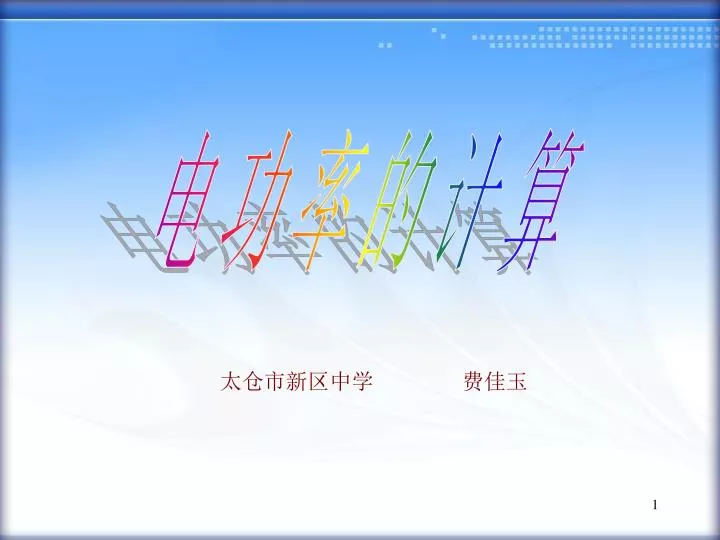 电功率的计算

太仓市新区中学 费佳玉

1